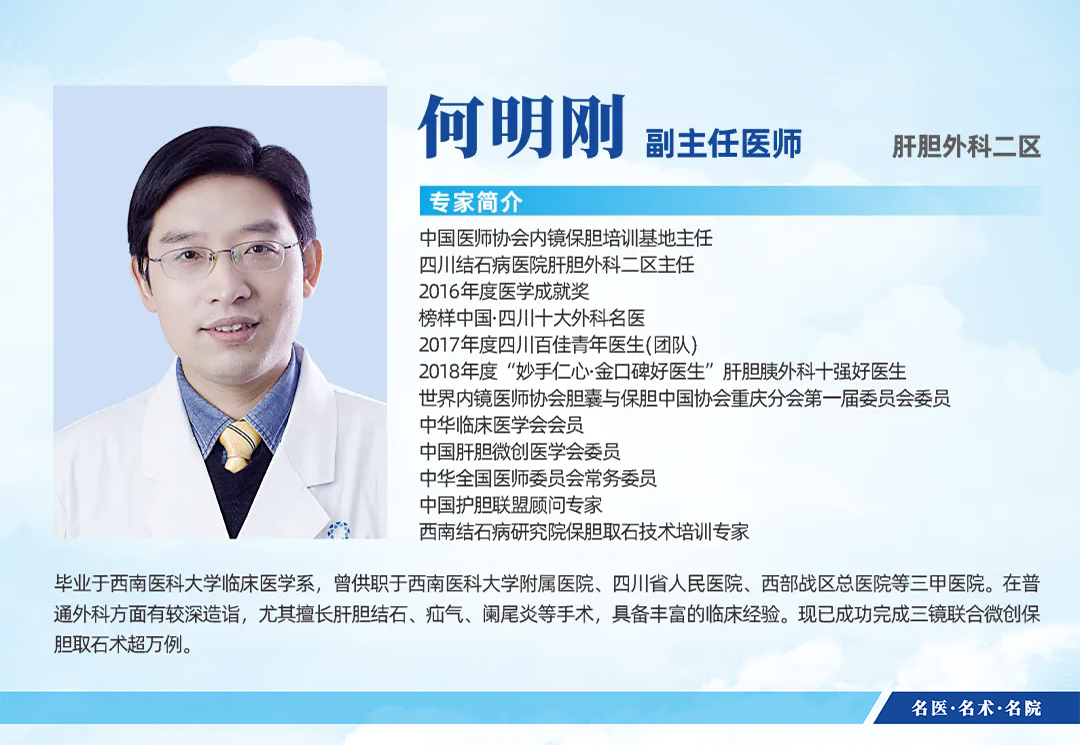 何明刚 副主任医师 肝胆外科二区

专家简介

中国医师协会内镜保胆培训基地主任
四川结石病医院肝胆外科二区主任
2016年度医学成就奖
榜样中国·四川十大外科名医
2017年度四川百佳青年医生(团队)
2018年度“妙手仁心·金口碑好医生”肝胆胰外科十强好医生
世界内镜医师协会胆囊与保胆中国协会重庆分会第一届委员会委员
中华临床医学会会员
中国肝胆微创医学会委员
中华全国医师委员会常务委员
中国护胆联盟顾问专家
西南结石病研究院保胆取石技术培训专家

毕业于西南医科大学临床医学系，曾供职于西南医科大学附属医院、四川省人民医院、西部战区总医院等三甲医院。在普通外科方面有较深造诣，尤其擅长肝胆结石、疝气、阑尾炎等手术，具备丰富的临床经验。现已成功完成三镜联合微创保胆取石术超万例。

名医·名术·名院